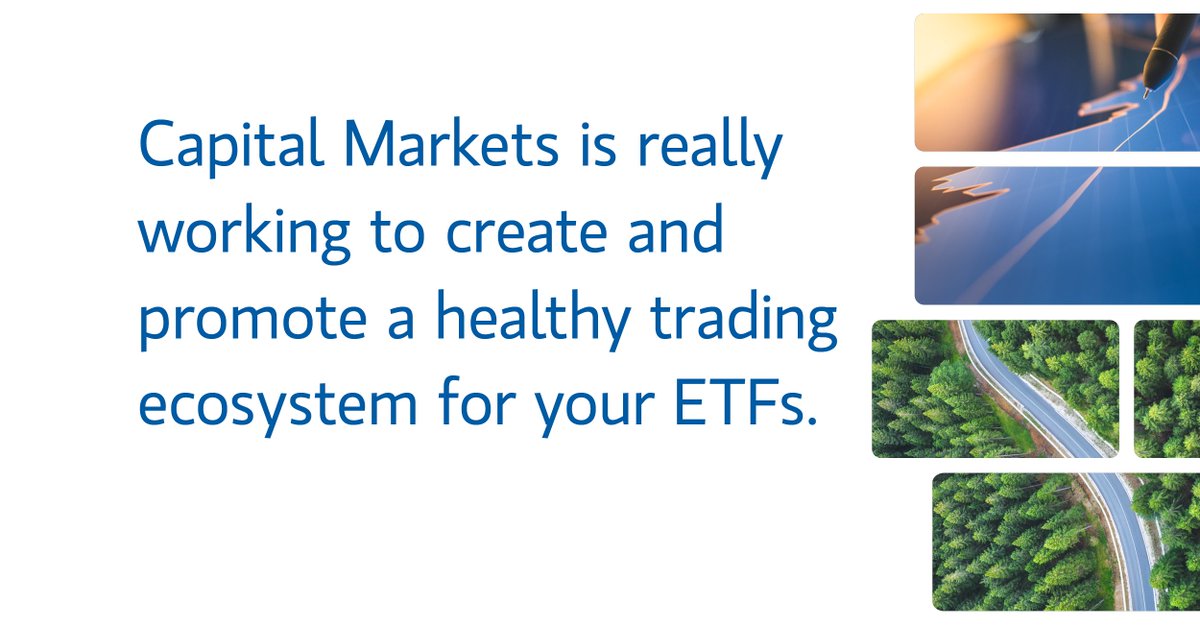 Capital Markets is really working to create and promote a healthy trading ecosystem for your ETFs.